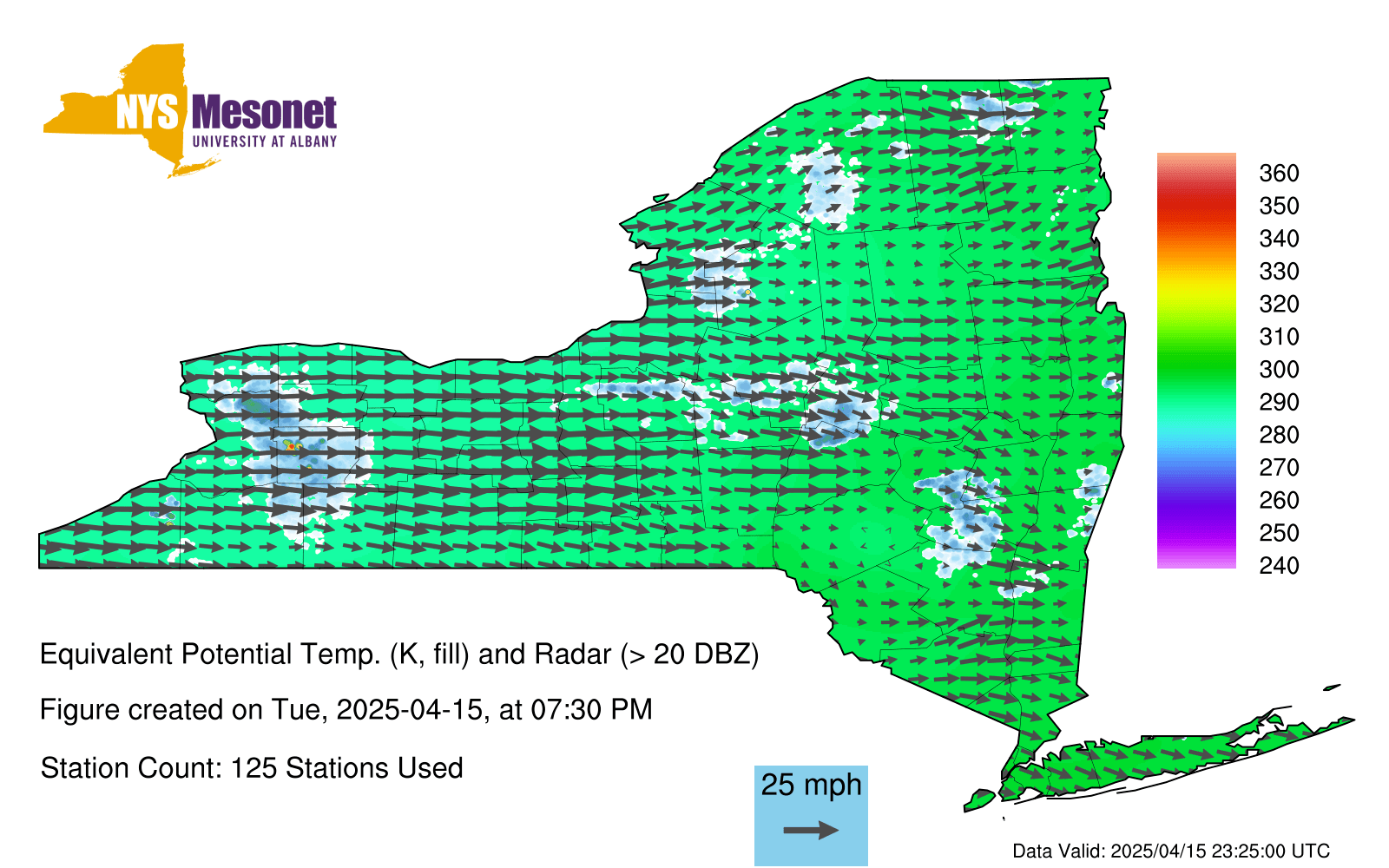 NYS Mesonet
UNIVERSITY AT ALBANY

360
350
340
330
320
310
300
290
280
270
260
250
240

Equivalent Potential Temp. (K, fill) and Radar (> 20 DBZ)

Figure created on Tue, 2025-04-15, at 07:30 PM

Station Count: 125 Stations Used

25 mph

Data Valid: 2025/04/15 23:25:00 UTC